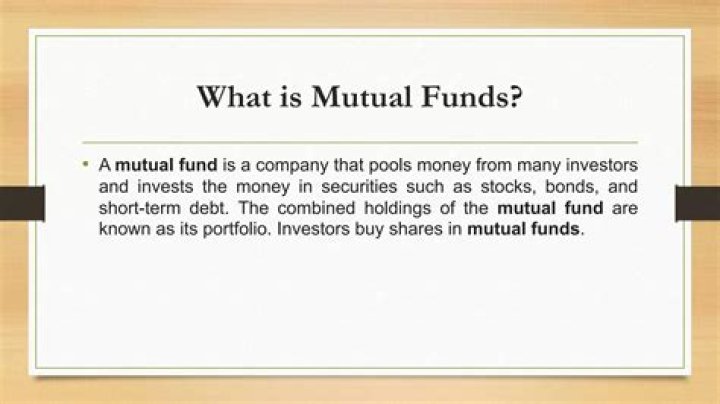 What is Mutual Funds?

• A mutual fund is a company that pools money from many investors and invests the money in securities such as stocks, bonds, and short-term debt. The combined holdings of the mutual fund are known as its portfolio. Investors buy shares in mutual funds.